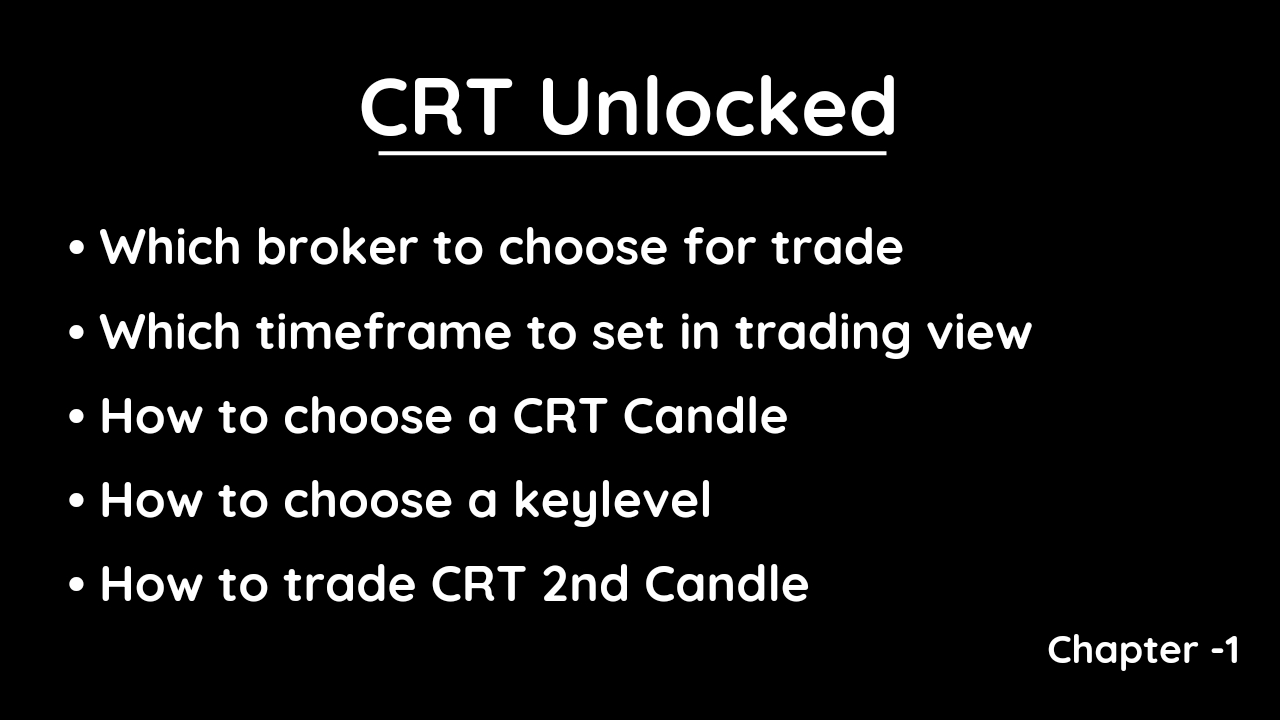 CRT Unlocked

• Which broker to choose for trade
• Which timeframe to set in trading view
• How to choose a CRT Candle
• How to choose a keylevel
• How to trade CRT 2nd Candle

Chapter -1